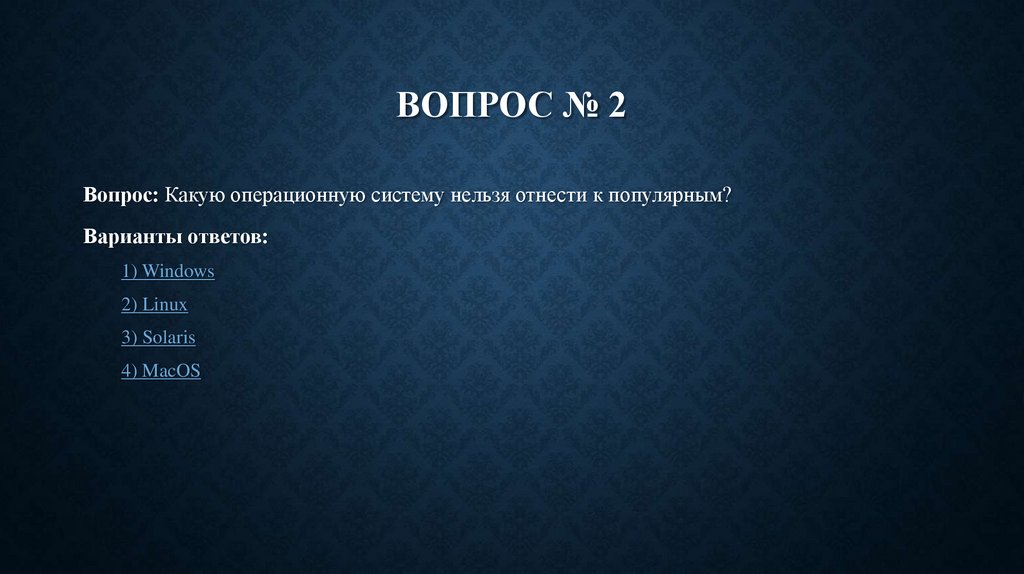 ВОПРОС № 2

Вопрос: Какую операционную систему нельзя отнести к популярным?

Варианты ответов:

1) Windows

2) Linux

3) Solaris

4) MacOS